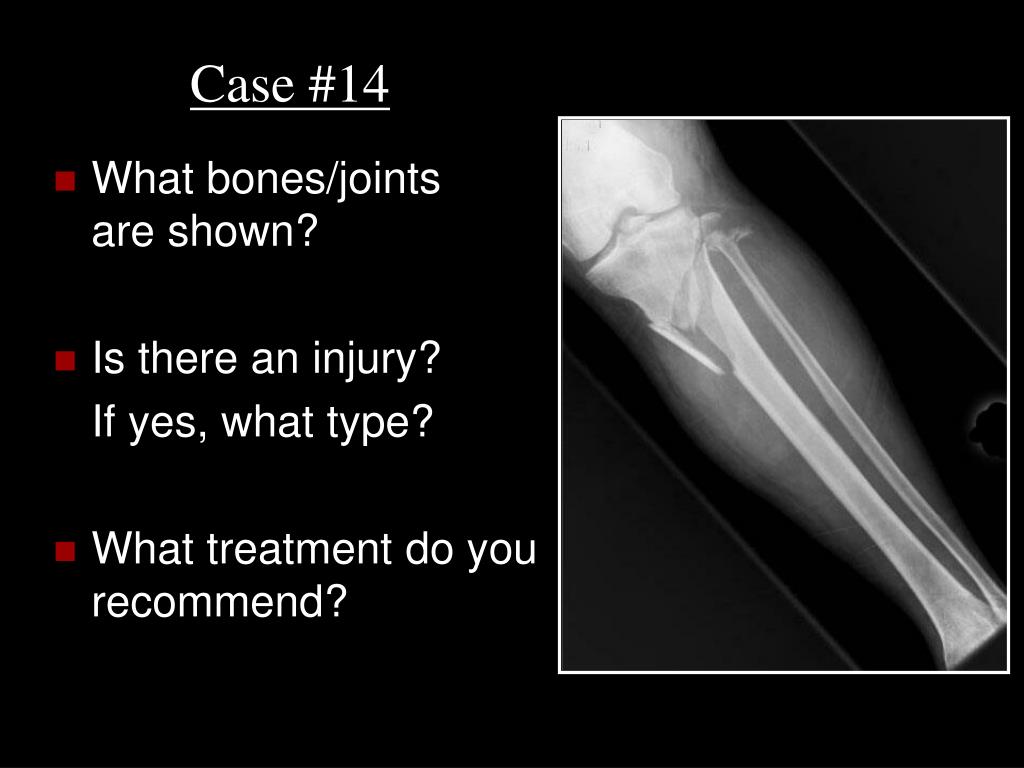 Case #14

What bones/joints are shown?

Is there an injury?
If yes, what type?

What treatment do you recommend?